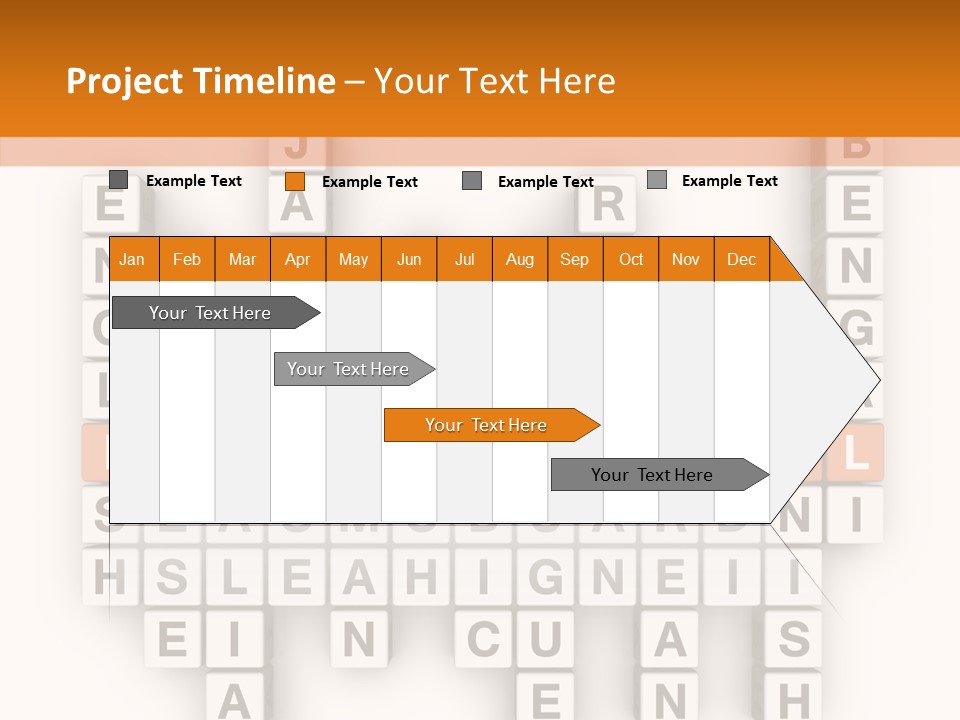 Project Timeline – Your Text Here

Example Text
Example Text
Example Text
Example Text

| Jan | Feb | Mar | Apr | May | Jun | Jul | Aug | Sep | Oct | Nov | Dec |
|---|---|---|---|---|---|---|---|---|---|---|---|

Your Text Here
Your Text Here
Your Text Here
Your Text Here